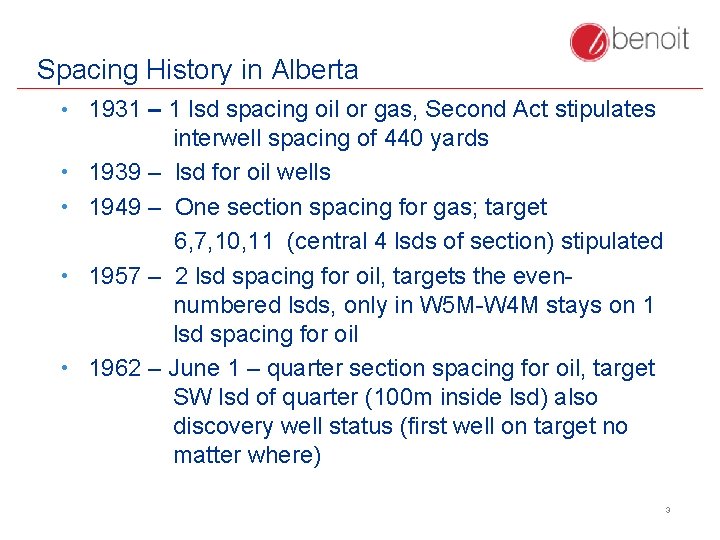 benoit

Spacing History in Alberta

• 1931 – 1 lsd spacing oil or gas, Second Act stipulates interwell spacing of 440 yards

• 1939 – lsd for oil wells

• 1949 – One section spacing for gas; target 6,7,10,11 (central 4 lsds of section) stipulated

• 1957 – 2 lsd spacing for oil, targets the even-numbered lsds, only in W5M-W4M stays on 1 lsd spacing for oil

• 1962 – June 1 – quarter section spacing for oil, target SW lsd of quarter (100m inside lsd) also discovery well status (first well on target no matter where)

3